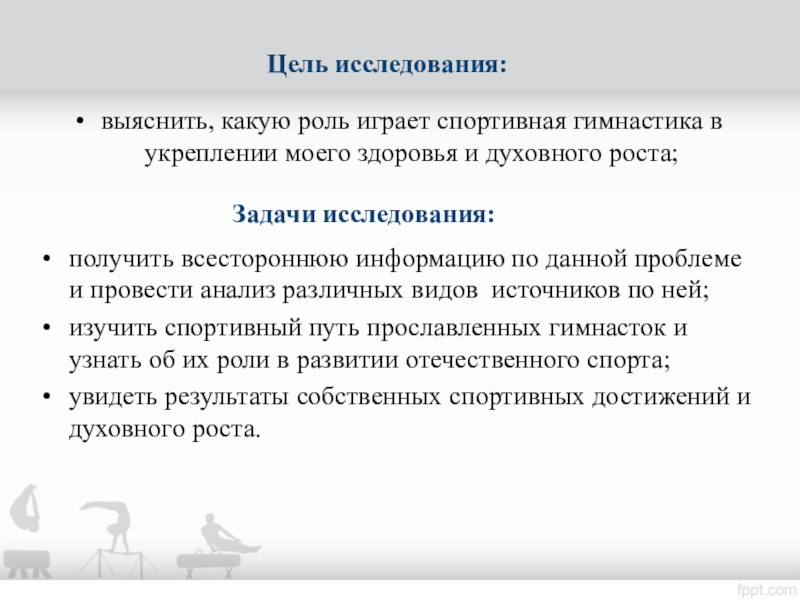 Цель исследования:

• выяснить, какую роль играет спортивная гимнастика в укреплении моего здоровья и духовного роста;

Задачи исследования:

• получить всестороннюю информацию по данной проблеме и провести анализ различных видов источников по ней;
• изучить спортивный путь прославленных гимнасток и узнать об их роли в развитии отечественного спорта;
• увидеть результаты собственных спортивных достижений и духовного роста.

fppt.com